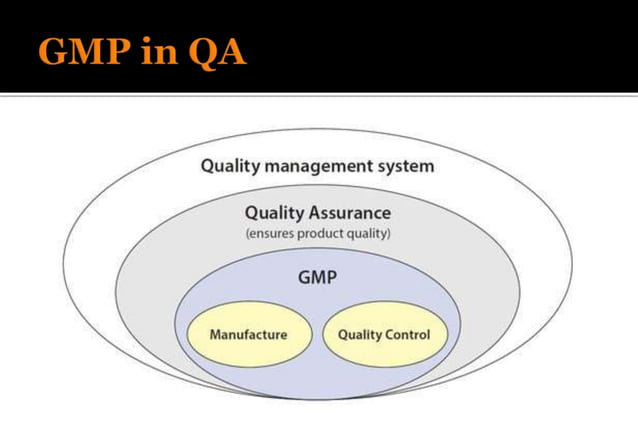 GMP in QA

Quality management system

Quality Assurance
(ensures product quality)

GMP

Manufacture

Quality Control